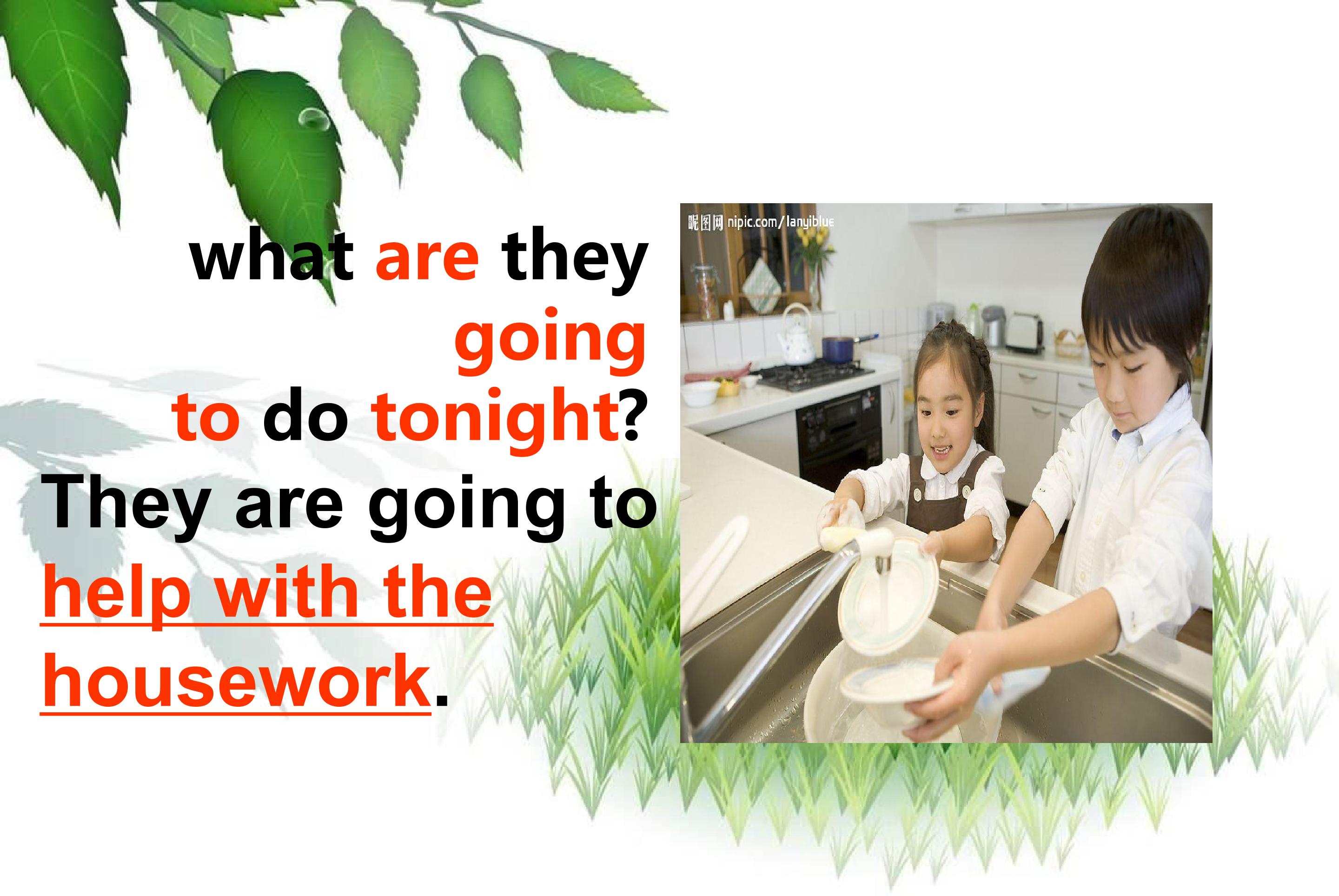 what are they going to do tonight?
They are going to help with the housework.

昵图网 nipic.com/lanyiblue